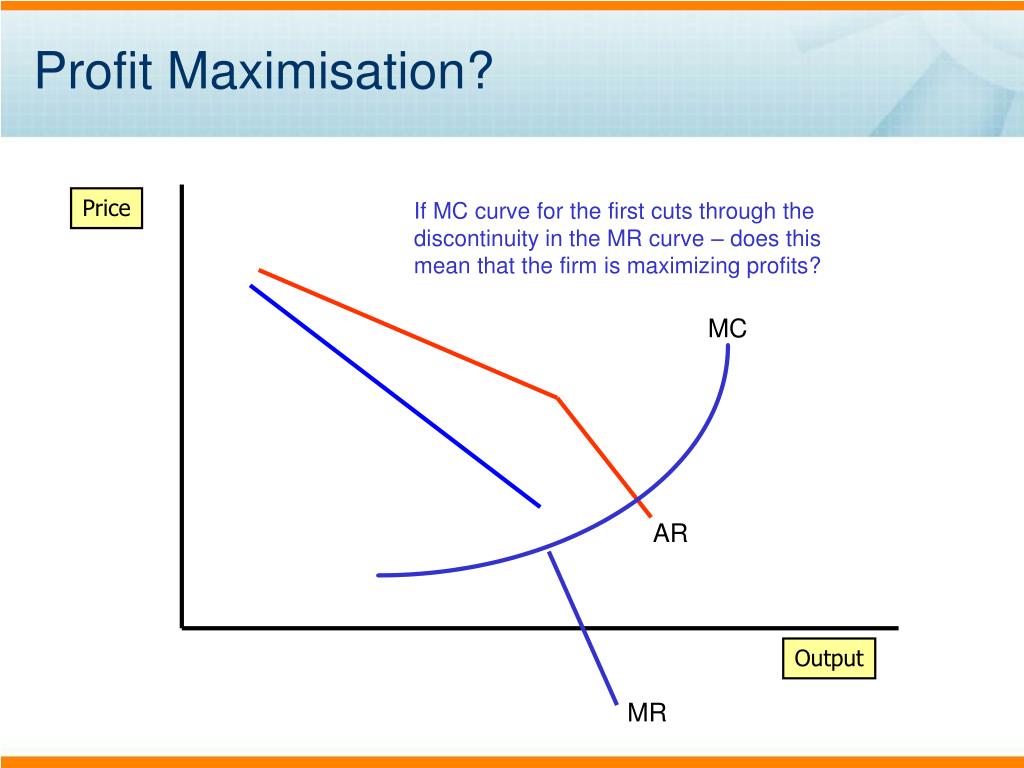 Profit Maximisation?

Price

If MC curve for the first cuts through the discontinuity in the MR curve – does this mean that the firm is maximizing profits?

MC

AR

Output

MR